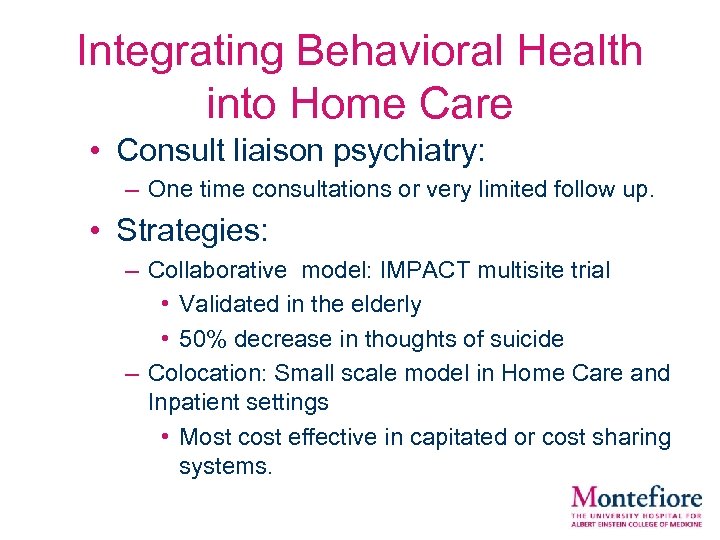 Integrating Behavioral Health into Home Care

• Consult liaison psychiatry:
– One time consultations or very limited follow up.

• Strategies:
– Collaborative model: IMPACT multisite trial
• Validated in the elderly
• 50% decrease in thoughts of suicide
– Colocation: Small scale model in Home Care and Inpatient settings
• Most cost effective in capitated or cost sharing systems.

Montefiore
THE UNIVERSITY HOSPITAL FOR ALBERT EINSTEIN COLLEGE OF MEDICINE